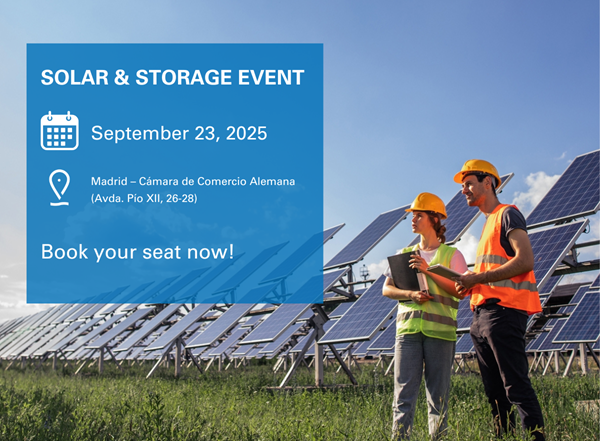 SOLAR & STORAGE EVENT

September 23, 2025

Madrid – Cámara de Comercio Alemana
(Avda. Pío XII, 26-28)

Book your seat now!